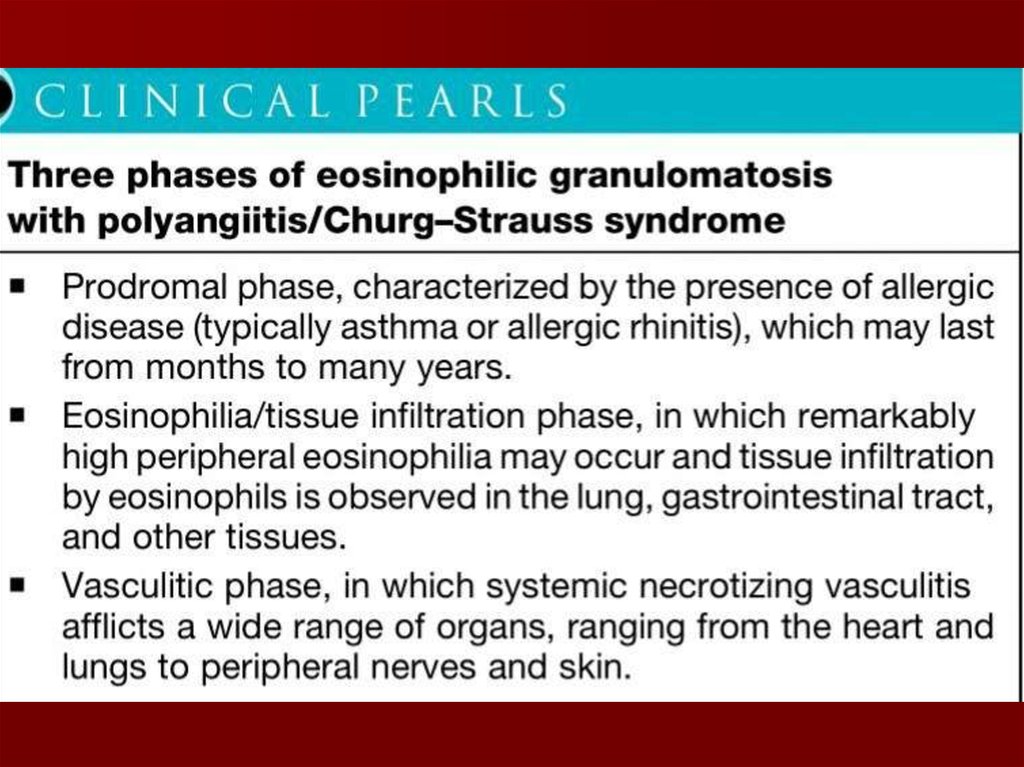 CLINICAL PEARLS

Three phases of eosinophilic granulomatosis with polyangiitis/Churg–Strauss syndrome

▪ Prodromal phase, characterized by the presence of allergic disease (typically asthma or allergic rhinitis), which may last from months to many years.
▪ Eosinophilia/tissue infiltration phase, in which remarkably high peripheral eosinophilia may occur and tissue infiltration by eosinophils is observed in the lung, gastrointestinal tract, and other tissues.
▪ Vasculitic phase, in which systemic necrotizing vasculitis afflicts a wide range of organs, ranging from the heart and lungs to peripheral nerves and skin.